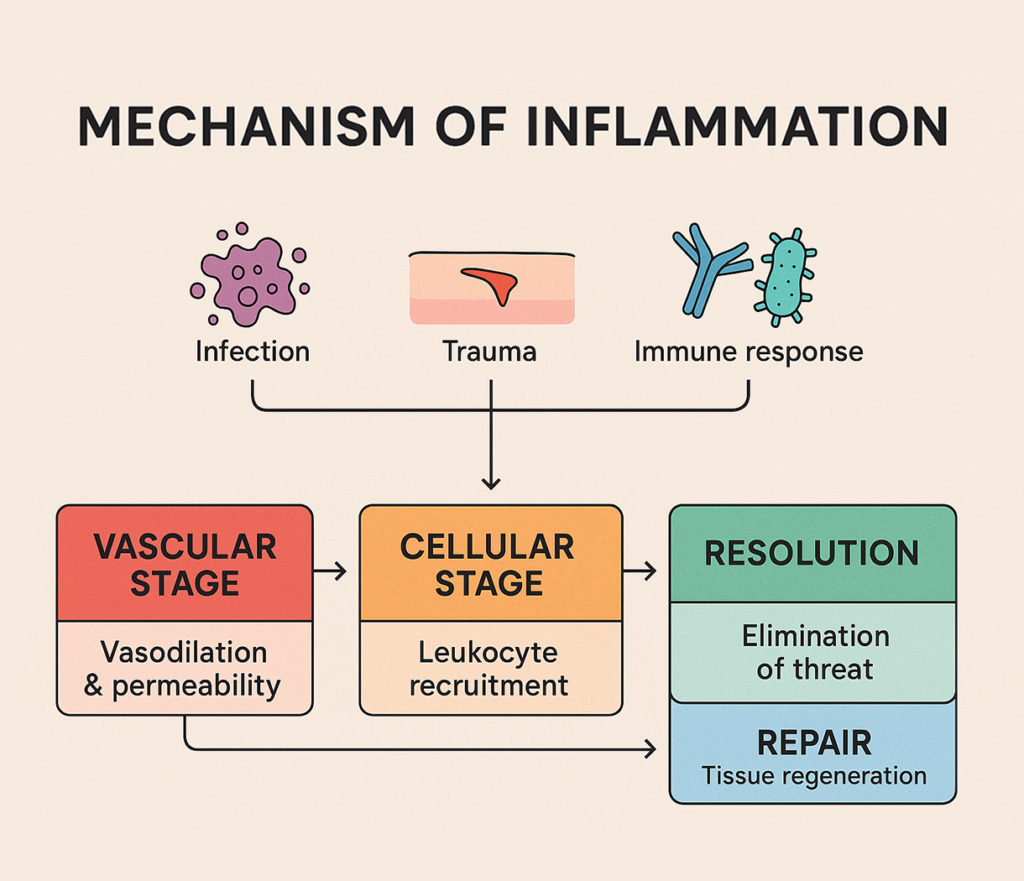 MECHANISM OF INFLAMMATION

Infection

Trauma

Immune response

VASCULAR STAGE

Vasodilation & permeability

CELLULAR STAGE

Leukocyte recruitment

RESOLUTION

Elimination of threat

REPAIR

Tissue regeneration